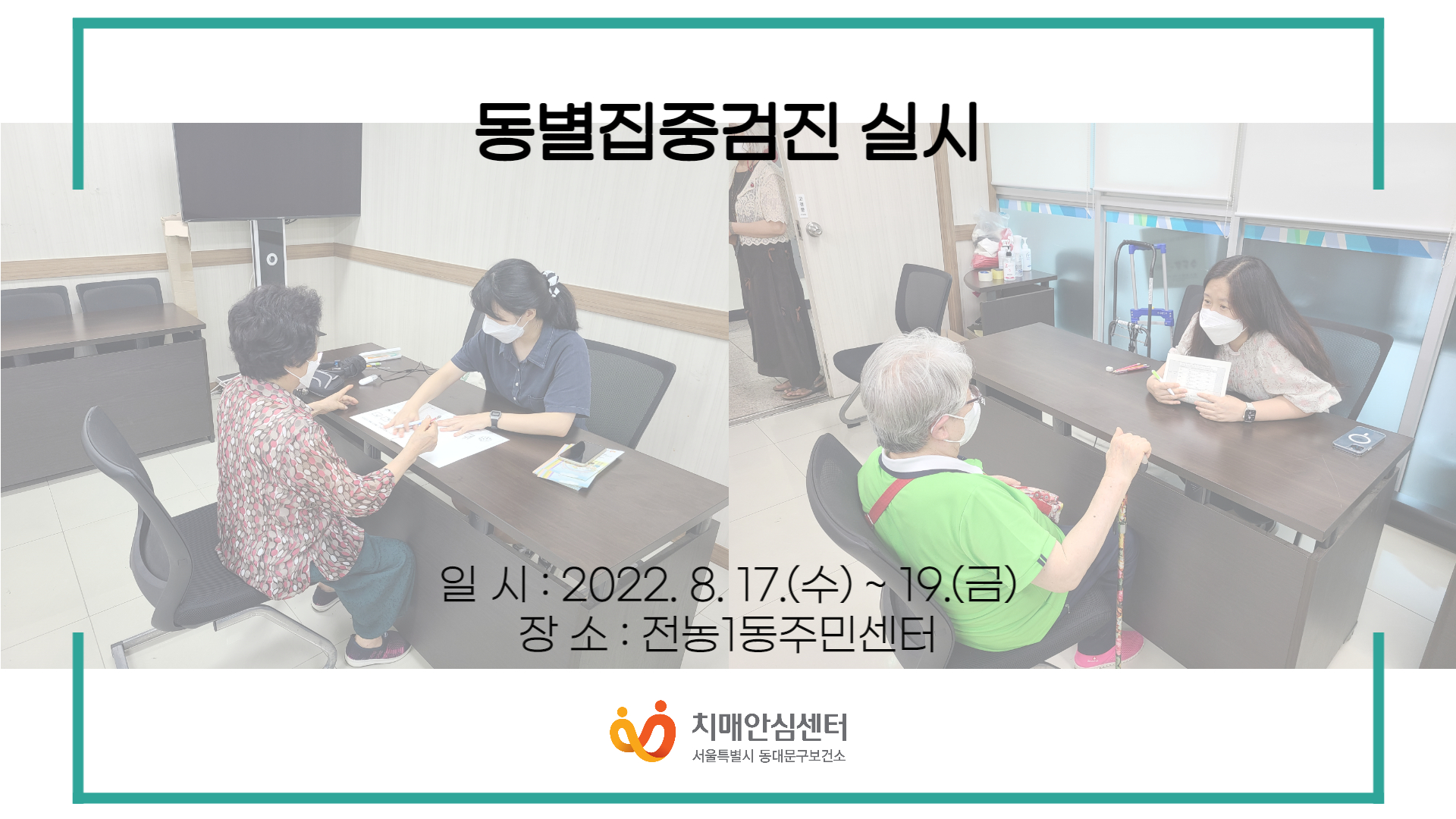 동별집중검진 실시

일 시 : 2022. 8. 17.(수) ~ 19.(금)
장 소 : 전농1동주민센터

치매안심센터
서울특별시 동대문구보건소